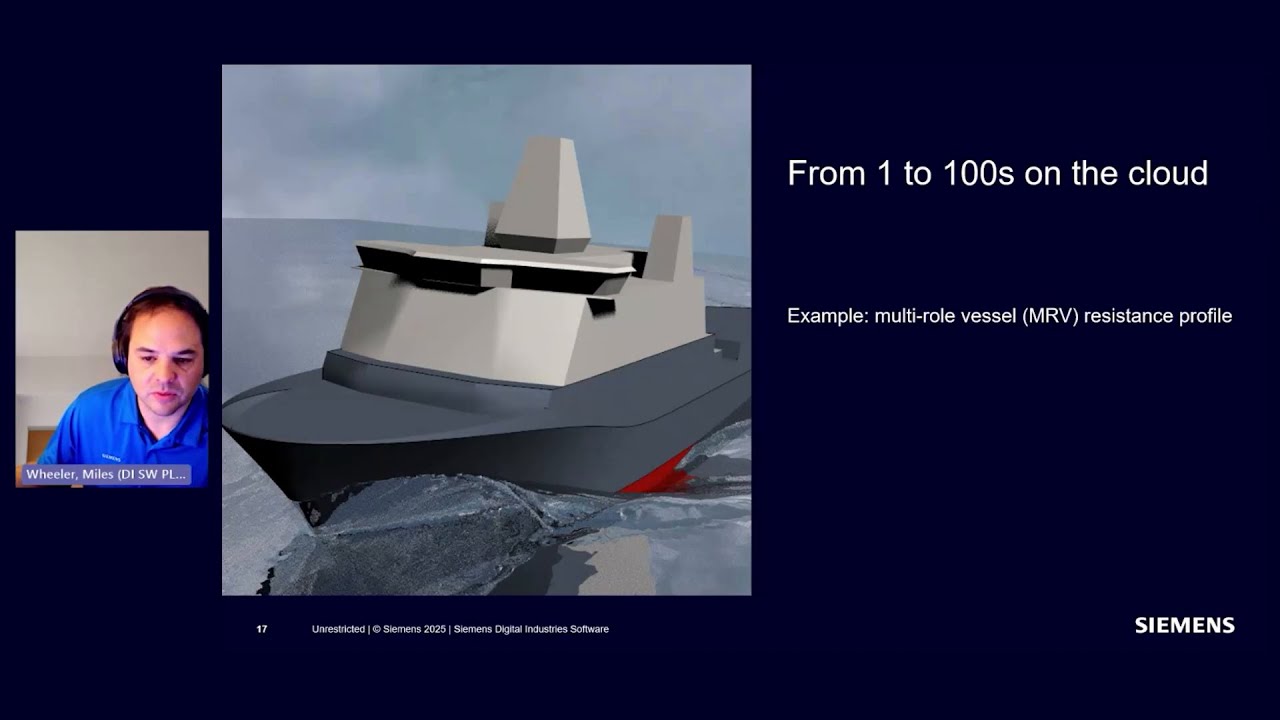 Wheeler, Miles (DI SW PL...

From 1 to 100s on the cloud

Example: multi-role vessel (MRV) resistance profile

17 Unrestricted | © Siemens 2025 | Siemens Digital Industries Software

SIEMENS